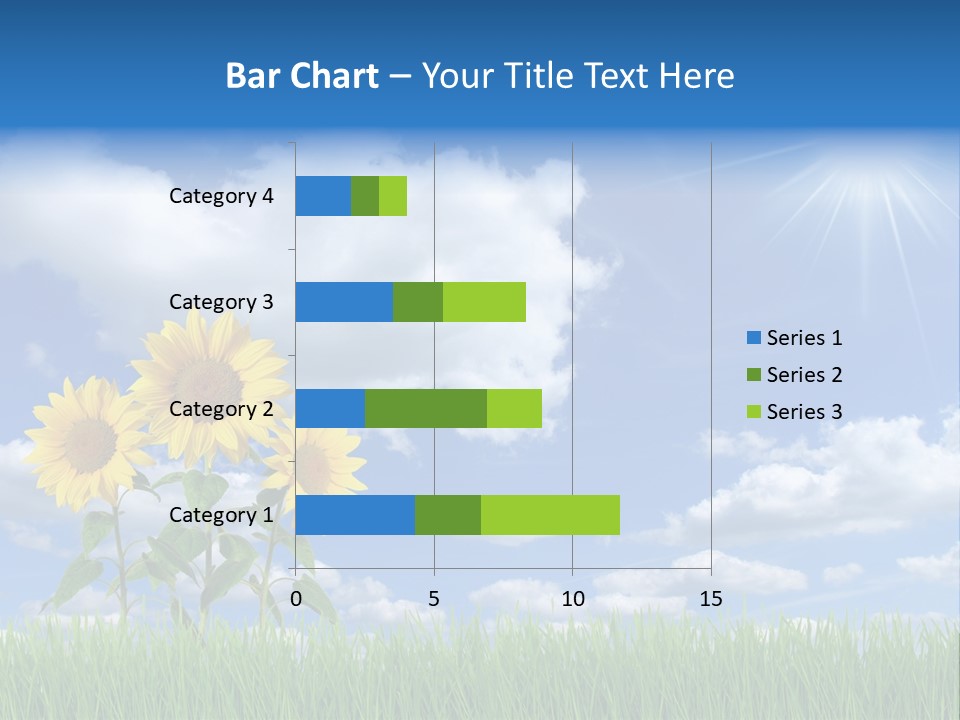 Bar Chart – Your Title Text Here

Category 4
Category 3
Category 2
Category 1

0
5
10
15

Series 1
Series 2
Series 3